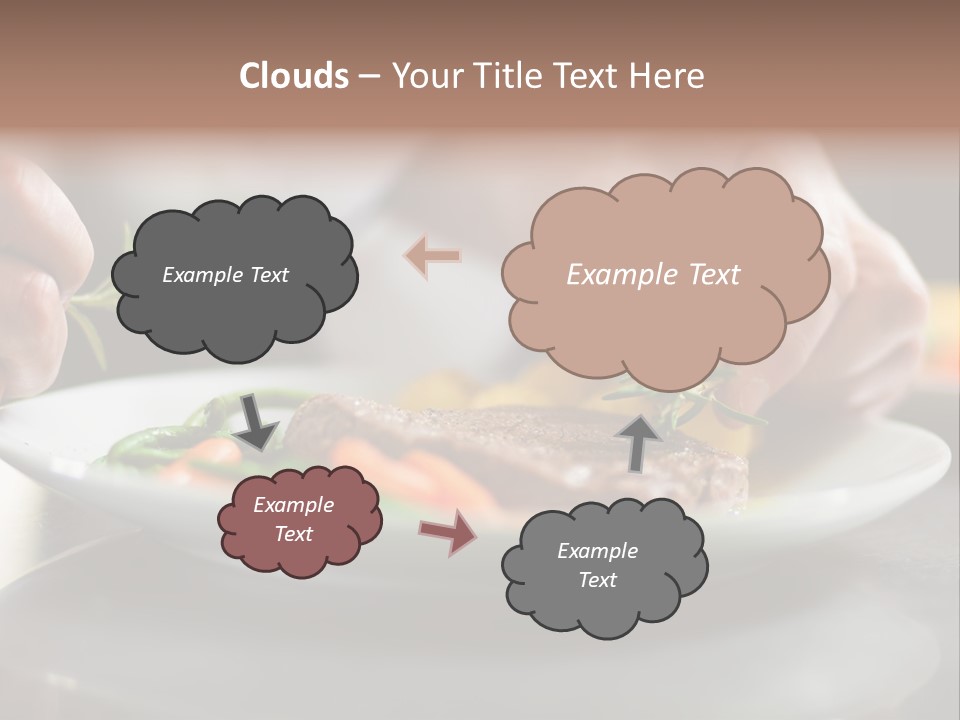 Clouds – Your Title Text Here

Example Text

Example Text

Example Text

Example Text